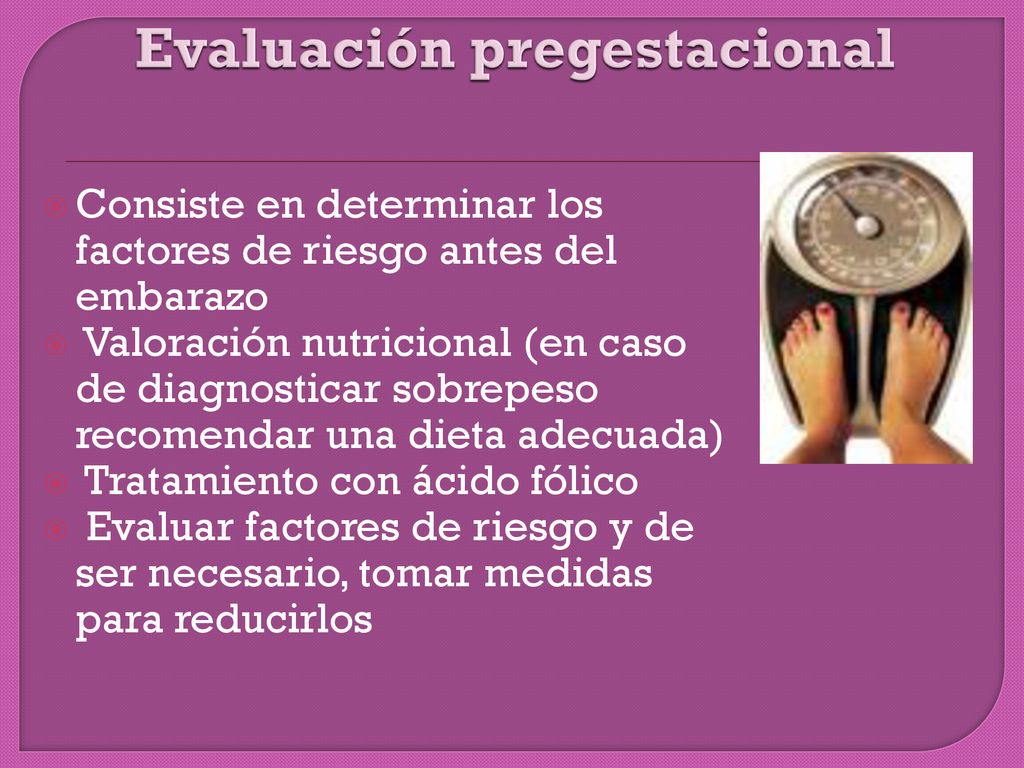 Evaluación pregestacional

Consiste en determinar los factores de riesgo antes del embarazo

Valoración nutricional (en caso de diagnosticar sobrepeso recomendar una dieta adecuada)

Tratamiento con ácido fólico

Evaluar factores de riesgo y de ser necesario, tomar medidas para reducirlos